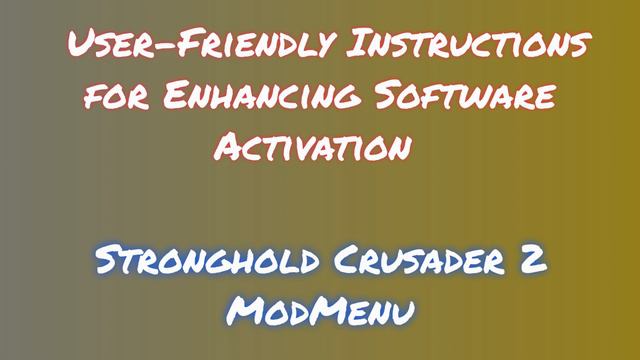 User-Friendly Instructions for Enhancing Software Activation

Stronghold Crusader 2 ModMenu